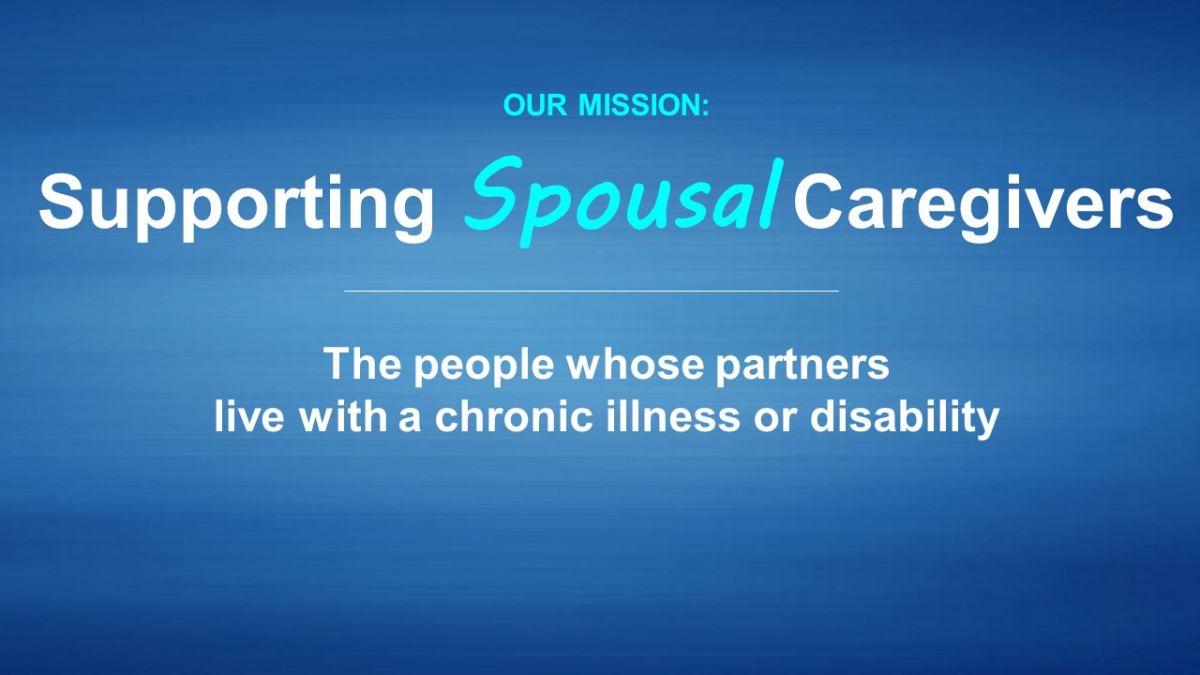 OUR MISSION:

Supporting Spousal Caregivers

The people whose partners live with a chronic illness or disability